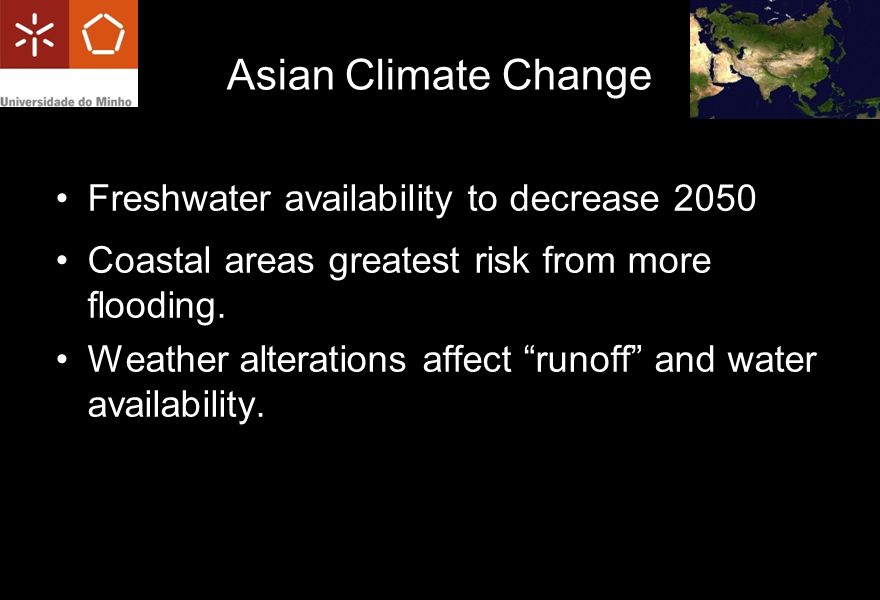 Universidade do Minho

Asian Climate Change

• Freshwater availability to decrease 2050

• Coastal areas greatest risk from more flooding.

• Weather alterations affect “runoff” and water availability.